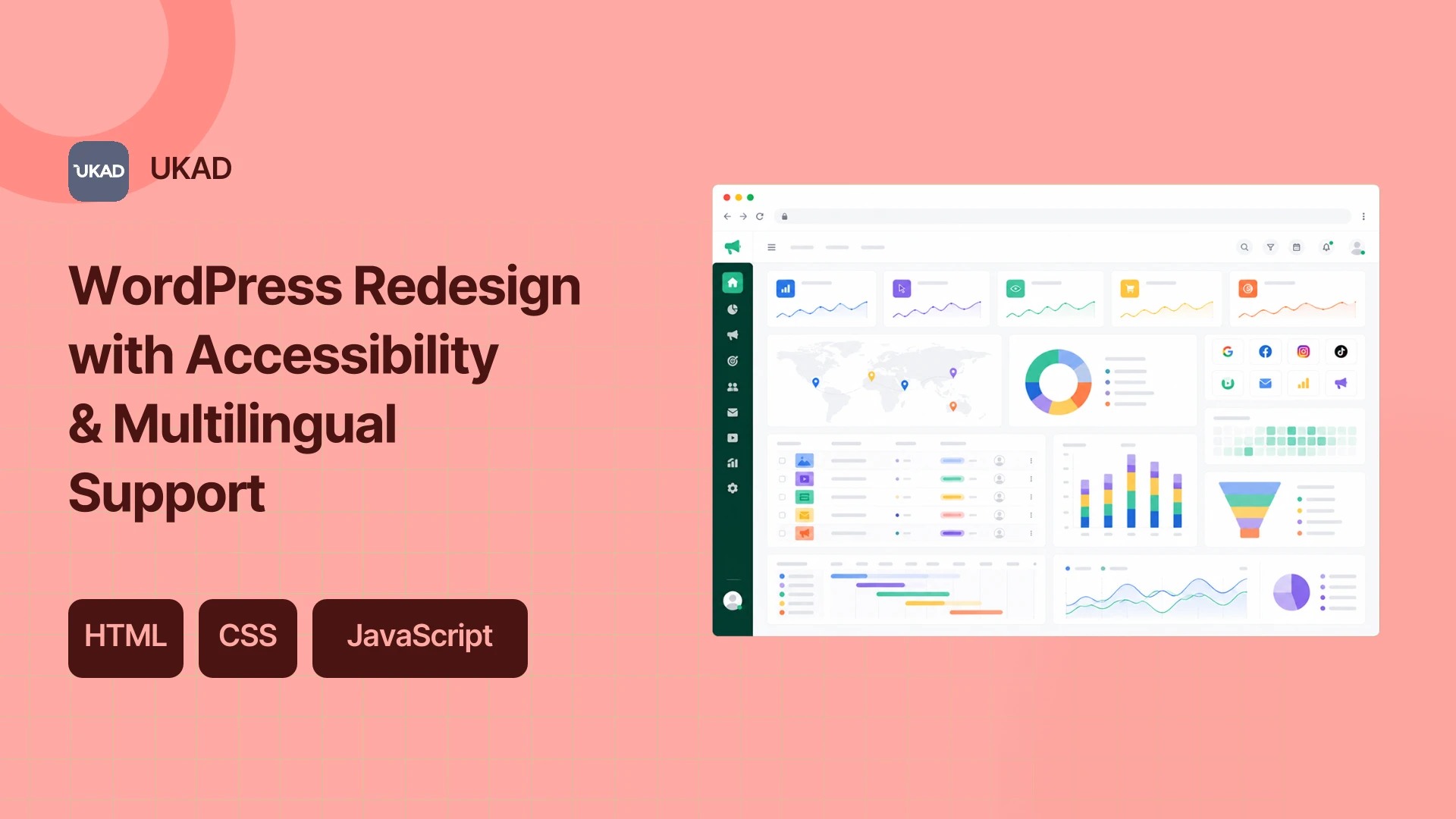 UKAD UKAD

WordPress Redesign with Accessibility & Multilingual Support

HTML CSS JavaScript